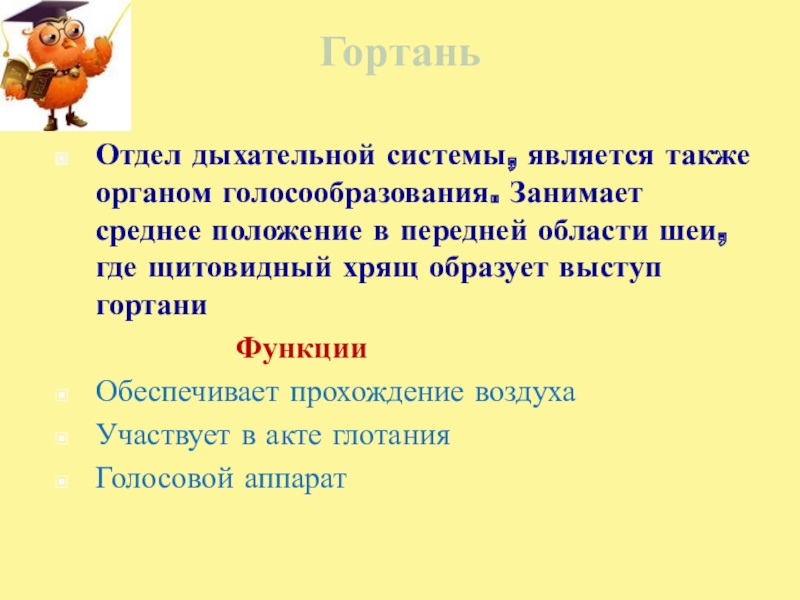 Гортань

Отдел дыхательной системы, является также органом голосообразования. Занимает среднее положение в передней области шеи, где щитовидный хрящ образует выступ гортани

Функции

Обеспечивает прохождение воздуха

Участвует в акте глотания

Голосовой аппарат